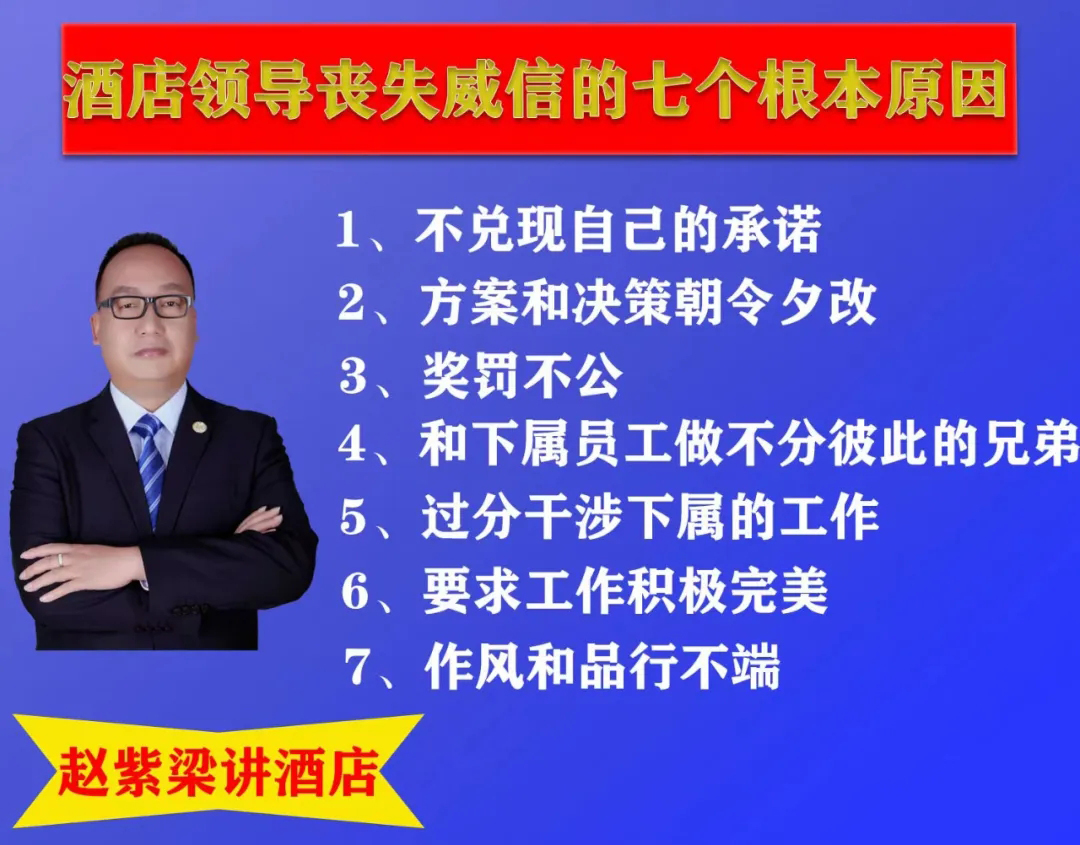 酒店领导丧失威信的七个根本原因

1、不兑现自己的承诺
2、方案和决策朝令夕改
3、奖罚不公
4、和下属员工做不分彼此的兄弟
5、过分干涉下属的工作
6、要求工作积极完美
7、作风和品行不端

赵紫梁讲酒店